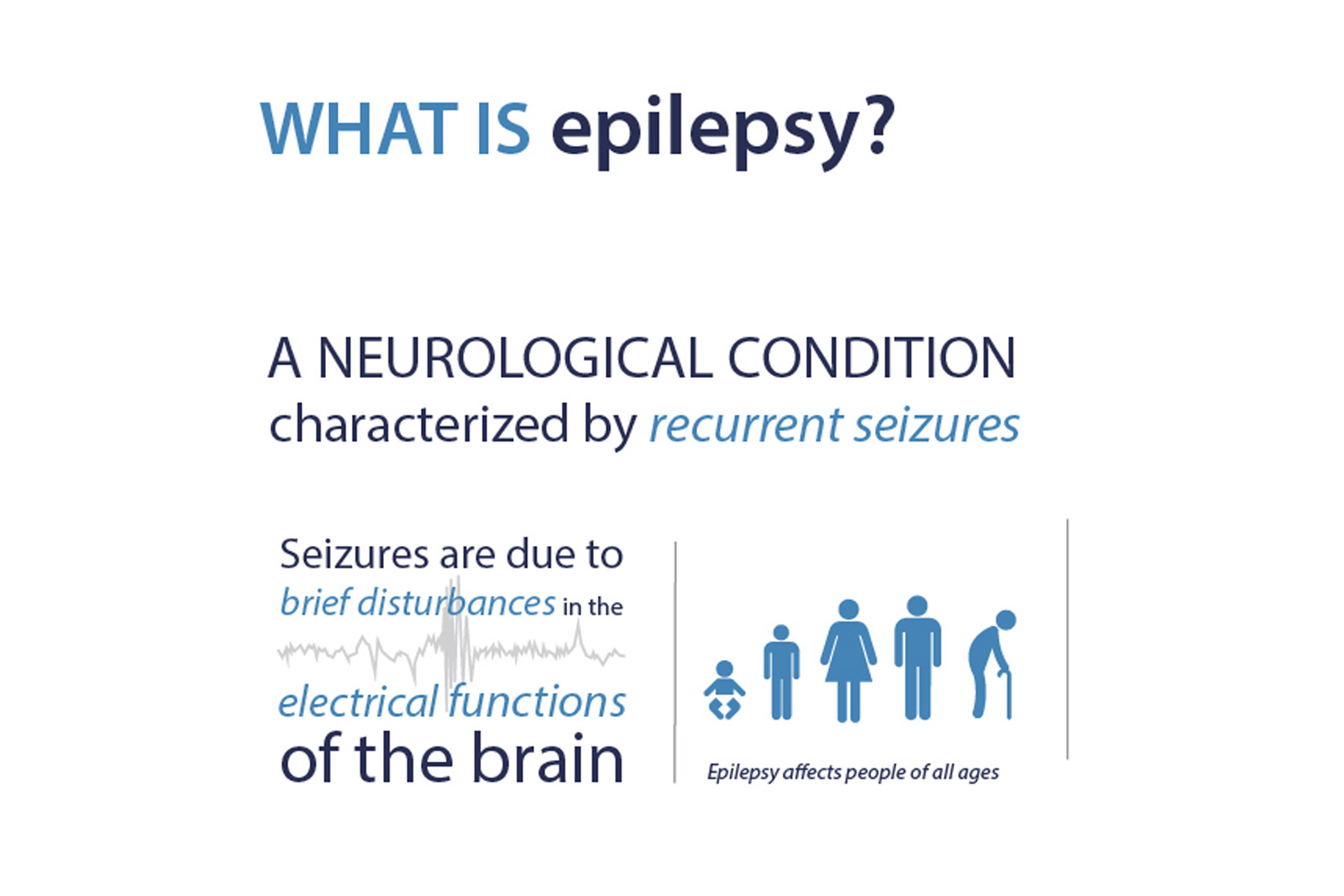 WHAT IS epilepsy?

A NEUROLOGICAL CONDITION
characterized by recurrent seizures

Seizures are due to brief disturbances in the electrical functions of the brain

Epilepsy affects people of all ages